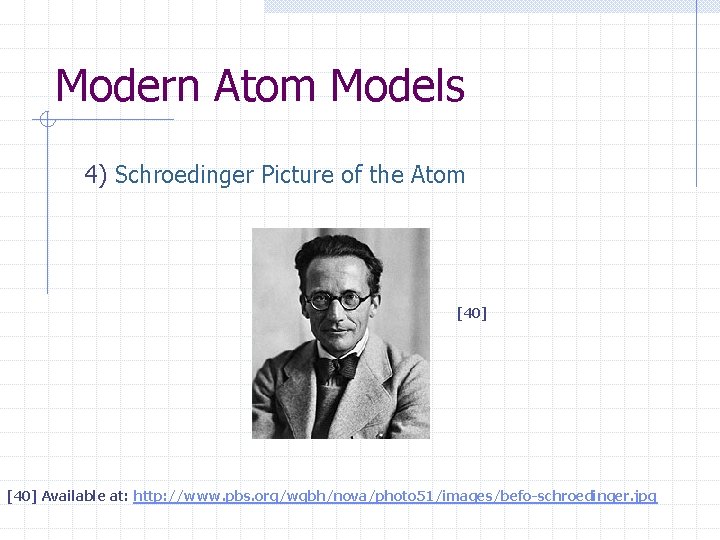 Modern Atom Models

4) Schroedinger Picture of the Atom

[40]

[40] Available at: http://www.pbs.org/wgbh/nova/photo51/images/befo-schroedinger.jpg